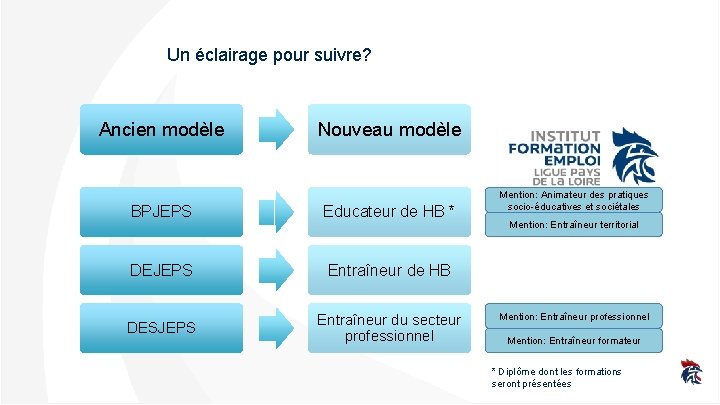 Un éclairage pour suivre?

Ancien modèle

Nouveau modèle

INSTITUT FORMATION EMPLOI LIGUE PAYS DE LA LOIRE

BPJEPS

Educateur de HB *

Mention: Animateur des pratiques socio-éducatives et sociétales

Mention: Entraîneur territorial

DEJEPS

Entraîneur de HB

DESJEPS

Entraîneur du secteur professionnel

Mention: Entraîneur professionnel

Mention: Entraîneur formateur

* Diplôme dont les formations seront présentées